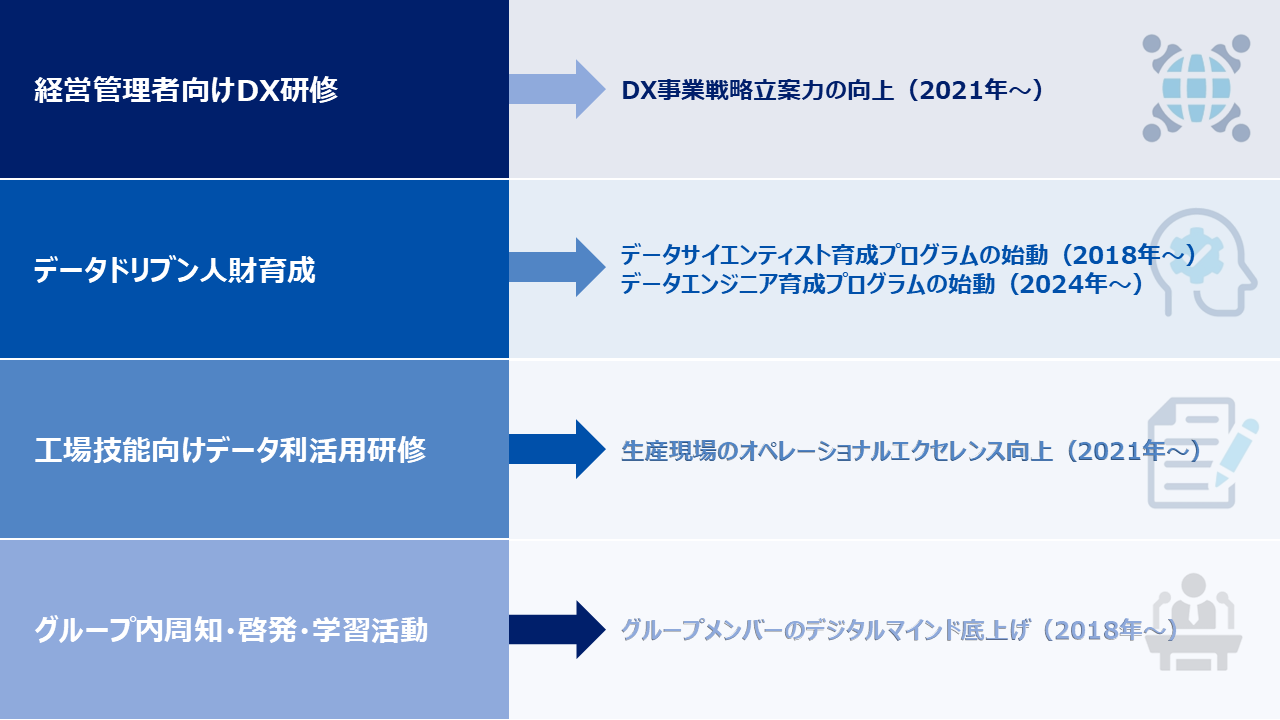 経営管理者向けDX研修

DX事業戦略立案力の向上（2021年～）

データドリブン人財育成

データサイエンティスト育成プログラムの始動（2018年～）
データエンジニア育成プログラムの始動（2024年～）

工場技能向けデータ利活用研修

生産現場のオペレーショナルエクセレンス向上（2021年～）

グループ内周知・啓発・学習活動

グループメンバーのデジタルマインド底上げ（2018年～）